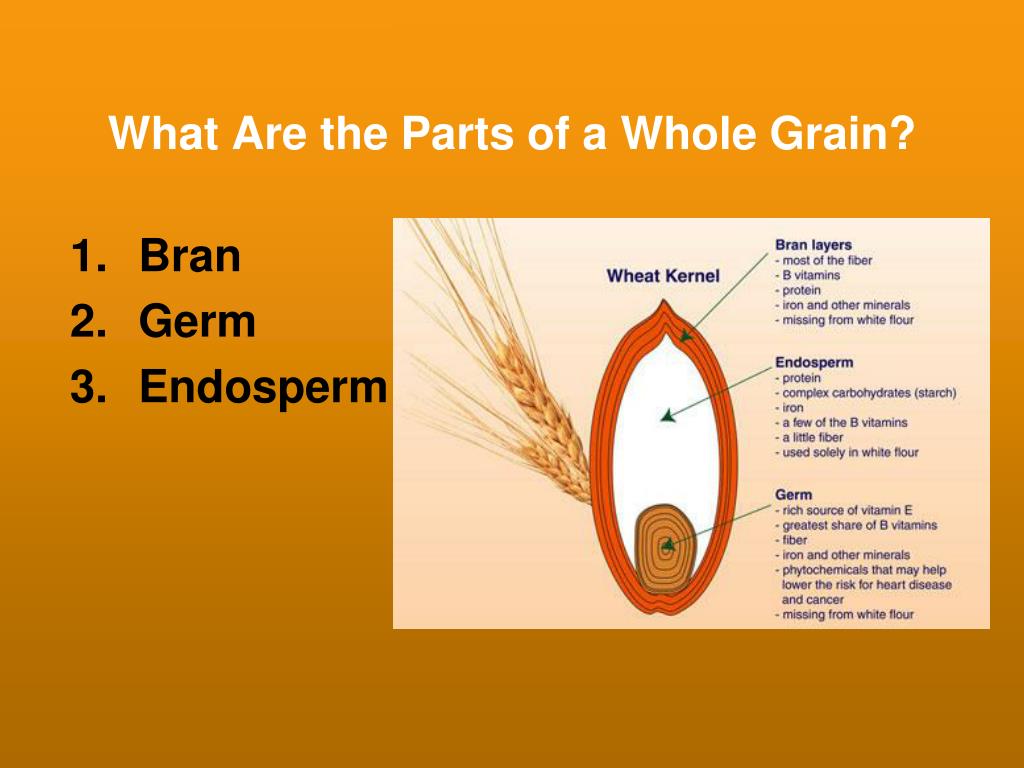 What Are the Parts of a Whole Grain?

1. Bran
2. Germ
3. Endosperm

Wheat Kernel

Bran layers
- most of the fiber
- B vitamins
- protein
- iron and other minerals
- missing from white flour

Endosperm
- protein
- complex carbohydrates (starch)
- iron
- a few of the B vitamins
- a little fiber
- used solely in white flour

Germ
- rich source of vitamin E
- greatest share of B vitamins
- fiber
- iron and other minerals
- phytochemicals that may help lower the risk for heart disease and cancer
- missing from white flour